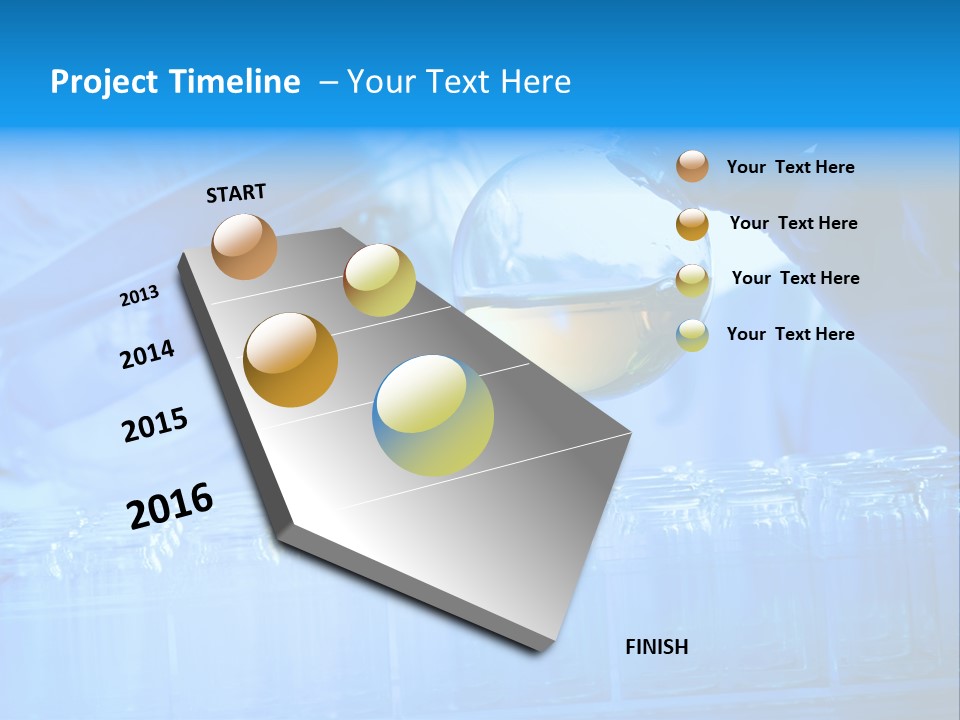 Project Timeline – Your Text Here

START

2013

2014

2015

2016

FINISH

Your Text Here

Your Text Here

Your Text Here

Your Text Here